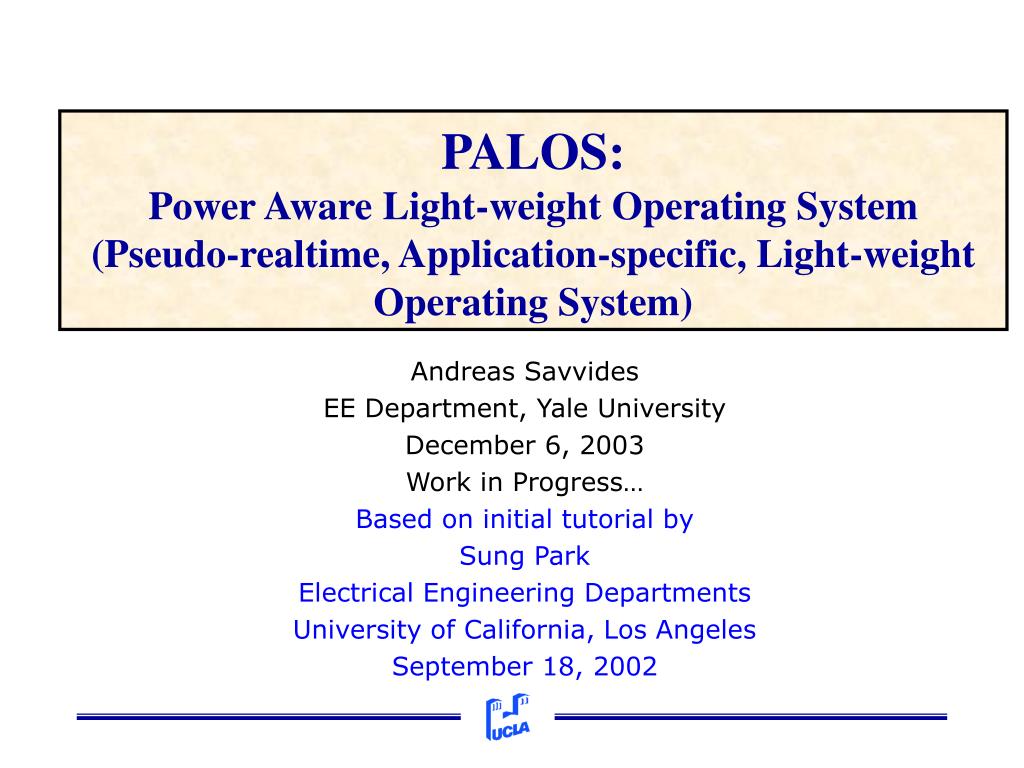 PALOS:
Power Aware Light-weight Operating System
(Pseudo-realtime, Application-specific, Light-weight Operating System)

Andreas Savvides
EE Department, Yale University
December 6, 2003
Work in Progress…
Based on initial tutorial by
Sung Park
Electrical Engineering Departments
University of California, Los Angeles
September 18, 2002

UCLA